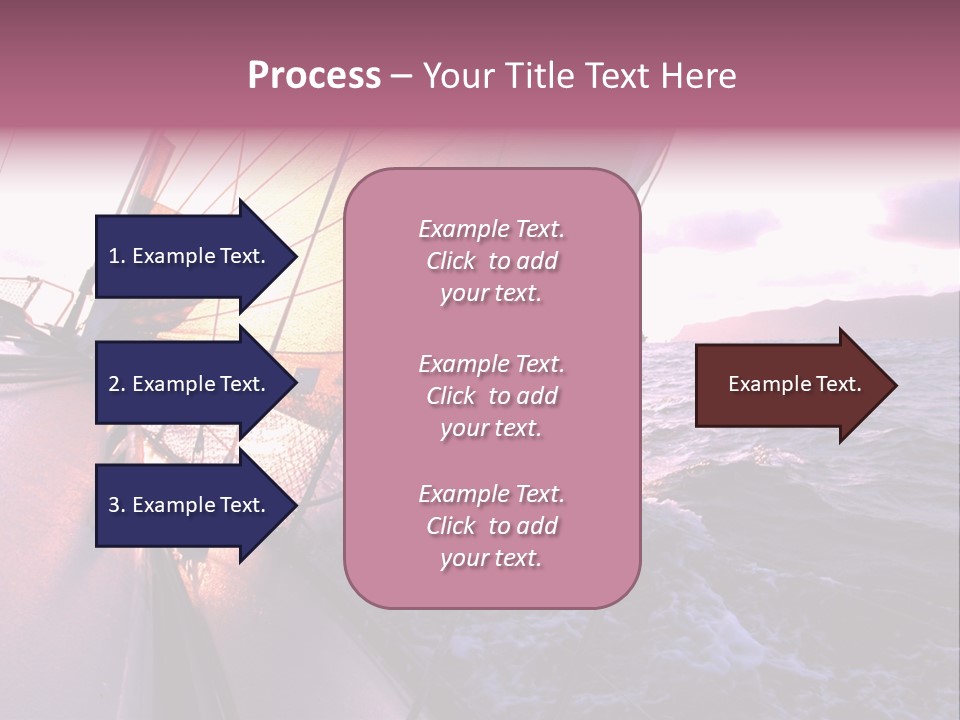 Process – Your Title Text Here

1. Example Text.

2. Example Text.

3. Example Text.

Example Text. Click to add your text.

Example Text. Click to add your text.

Example Text. Click to add your text.

Example Text.